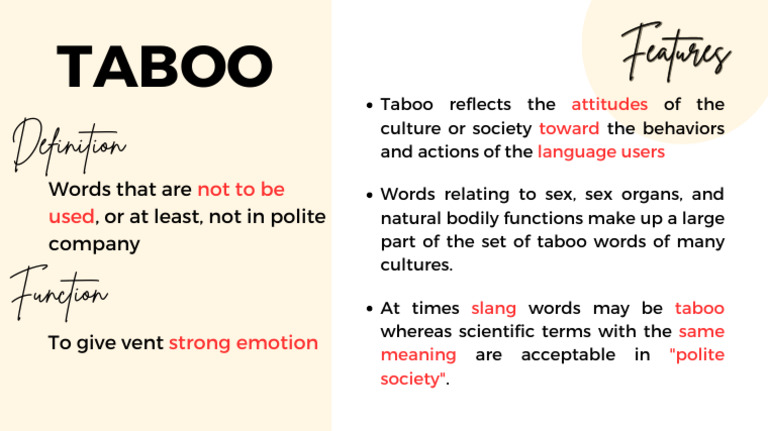 TABOO

Definition

Words that are not to be used, or at least, not in polite company

Function

To give vent strong emotion

Features

• Taboo reflects the attitudes of the culture or society toward the behaviors and actions of the language users

• Words relating to sex, sex organs, and natural bodily functions make up a large part of the set of taboo words of many cultures.

• At times slang words may be taboo whereas scientific terms with the same meaning are acceptable in "polite society".